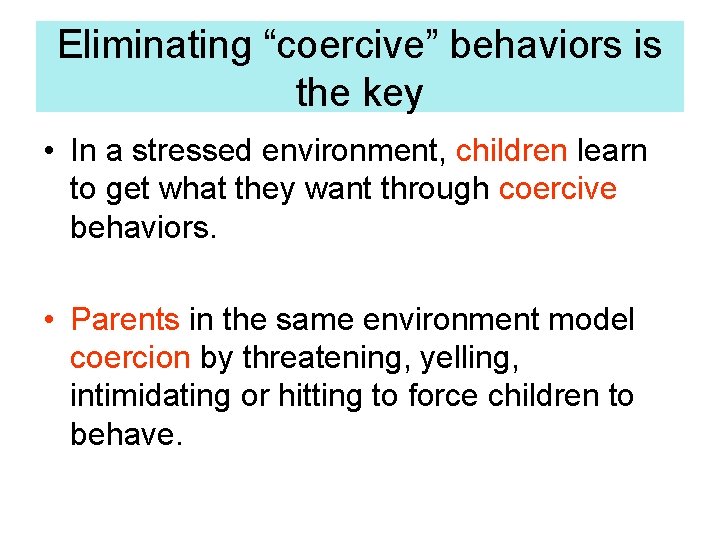 Eliminating “coercive” behaviors is the key

• In a stressed environment, children learn to get what they want through coercive behaviors.

• Parents in the same environment model coercion by threatening, yelling, intimidating or hitting to force children to behave.